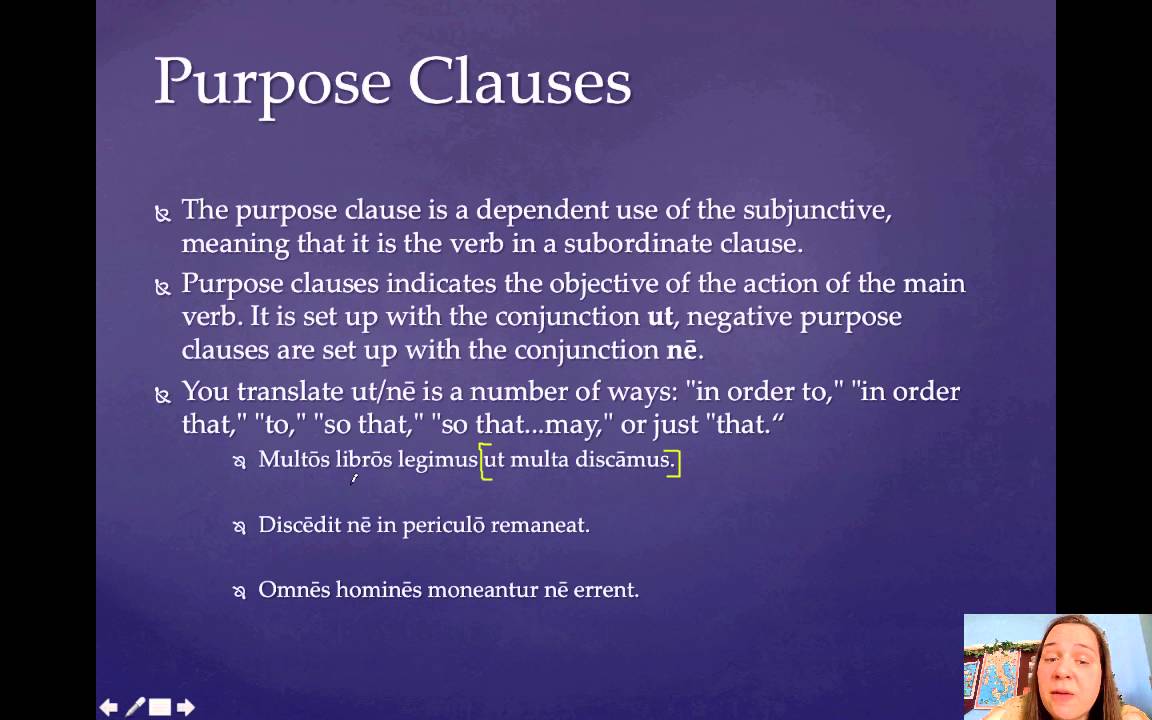 Purpose Clauses

The purpose clause is a dependent use of the subjunctive, meaning that it is the verb in a subordinate clause.

Purpose clauses indicates the objective of the action of the main verb. It is set up with the conjunction **ut**, negative purpose clauses are set up with the conjunction **nē**.

You translate ut/nē is a number of ways: "in order to," "in order that," "to," "so that," "so that...may," or just "that.“

Multōs librōs legimus ut multa discāmus.

Discēdit nē in periculō remaneat.

Omnēs hominēs moneantur nē errent.